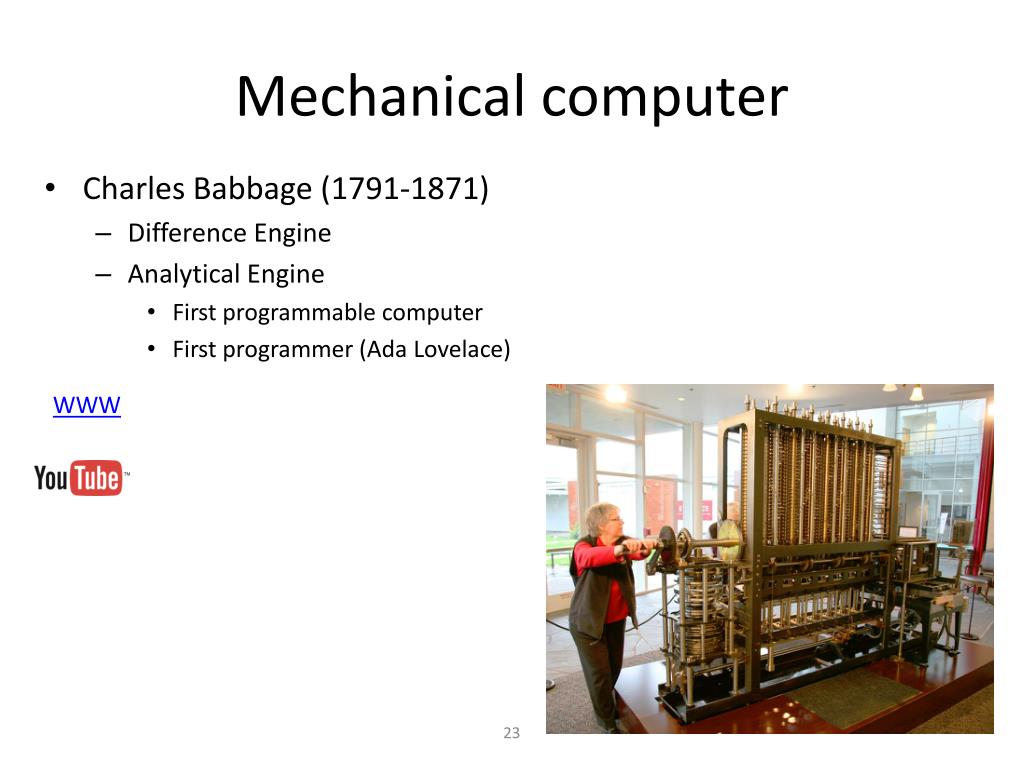 Mechanical computer

• Charles Babbage (1791-1871)
– Difference Engine
– Analytical Engine
• First programmable computer
• First programmer (Ada Lovelace)

WWW

YouTube™

23